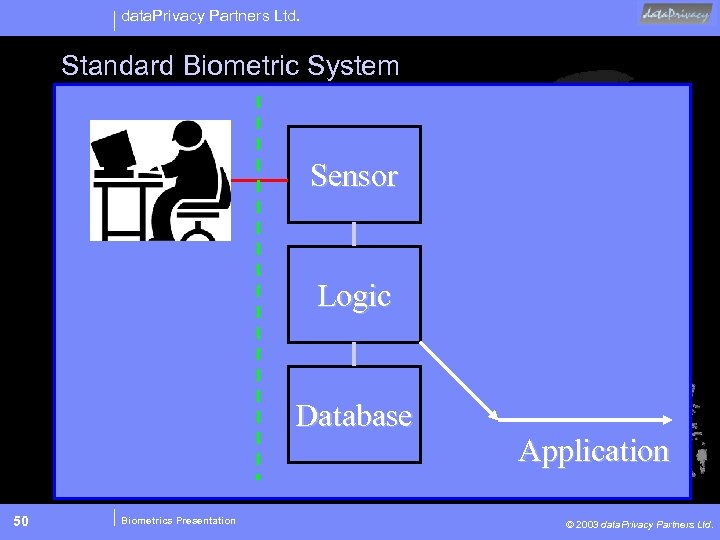 dataPrivacy Partners Ltd.

dataPrivacy

Standard Biometric System

Sensor

Logic

Database

Application

50

Biometrics Presentation

© 2003 dataPrivacy Partners Ltd.